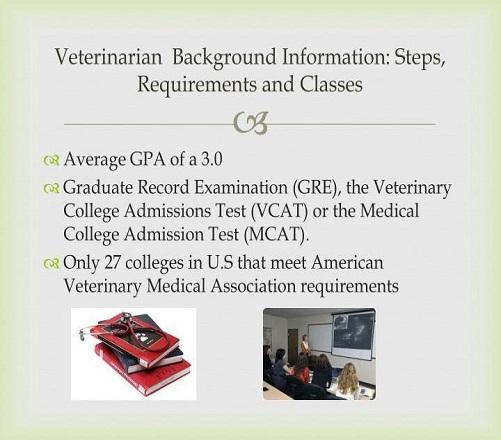 Veterinarian Background Information: Steps, Requirements and Classes

Average GPA of a 3.0

Graduate Record Examination (GRE), the Veterinary College Admissions Test (VCAT) or the Medical College Admission Test (MCAT).

Only 27 colleges in U.S that meet American Veterinary Medical Association requirements